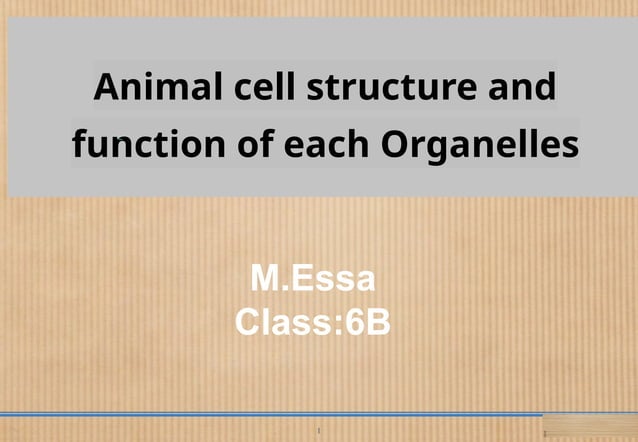 Animal cell structure and function of each Organelles

M.Essa
Class:6B